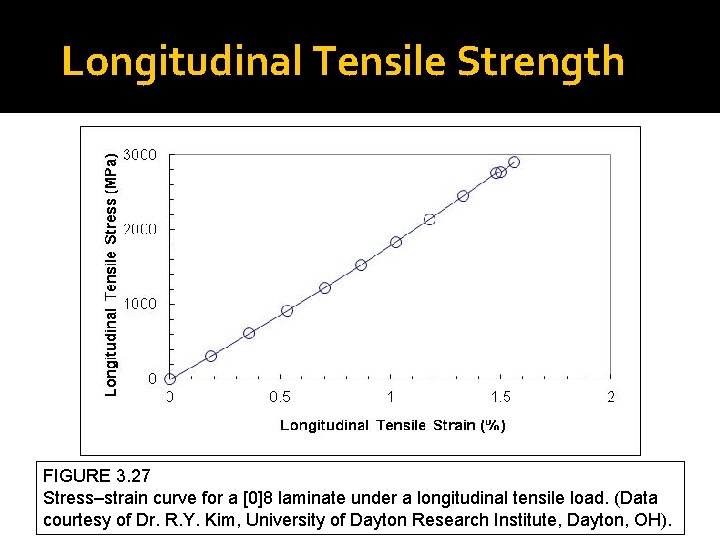 Longitudinal Tensile Strength

Longitudinal Tensile Stress (MPa)

3000
2000
1000
0

0
0.5
1
1.5
2

Longitudinal Tensile Strain (%)

FIGURE 3.27
Stress–strain curve for a [0]8 laminate under a longitudinal tensile load. (Data courtesy of Dr. R.Y. Kim, University of Dayton Research Institute, Dayton, OH).